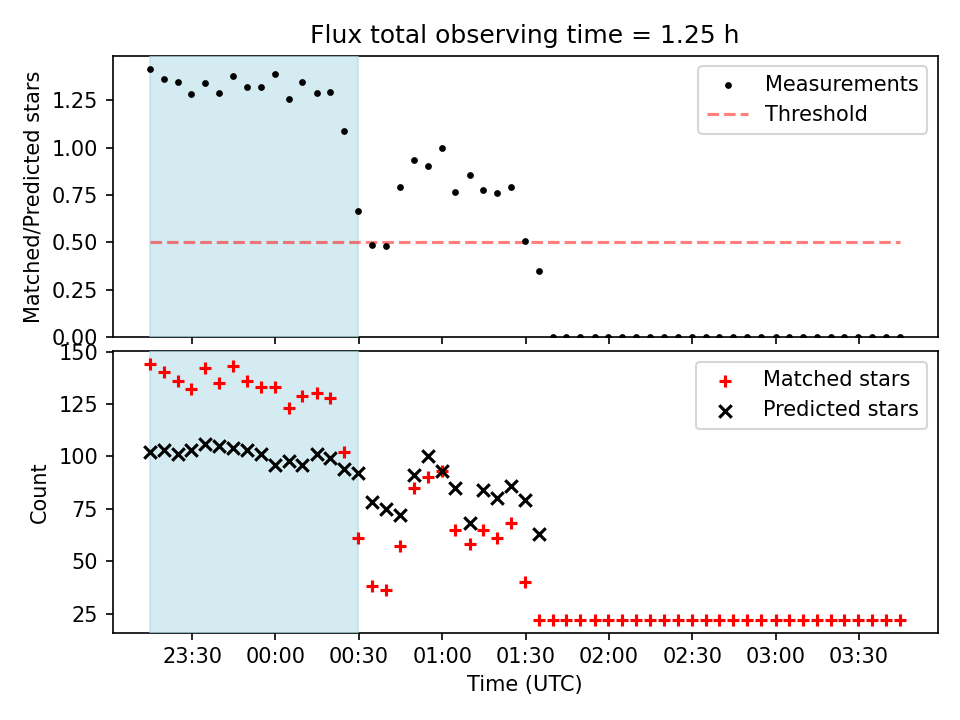 Flux total observing time = 1.25 h

Matched/Predicted stars

1.25
1.00
0.75
0.50
0.25
0.00

Measurements
Threshold

Count

150
125
100
75
50
25

Matched stars
Predicted stars

23:30
00:00
00:30
01:00
01:30
02:00
02:30
03:00
03:30

Time (UTC)